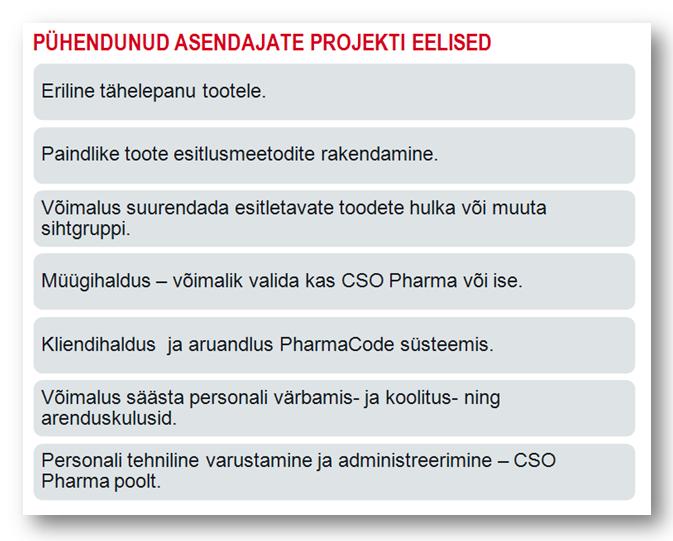 PÜHENDUNUD ASENDAJATE PROJEKTI EELISED

Eriline tähelepanu tootele.

Paindlike toote esitlusmeetodite rakendamine.

Võimalus suurendada esitletavate toodete hulka või muuta sihtgruppi.

Müügihaldus – võimalik valida kas CSO Pharma või ise.

Kliendihaldus  ja aruandlus PharmaCode süsteemis.

Võimalus säästa personali värbamis- ja koolitus- ning arenduskulusid.

Personali tehniline varustamine ja administreerimine – CSO Pharma poolt.